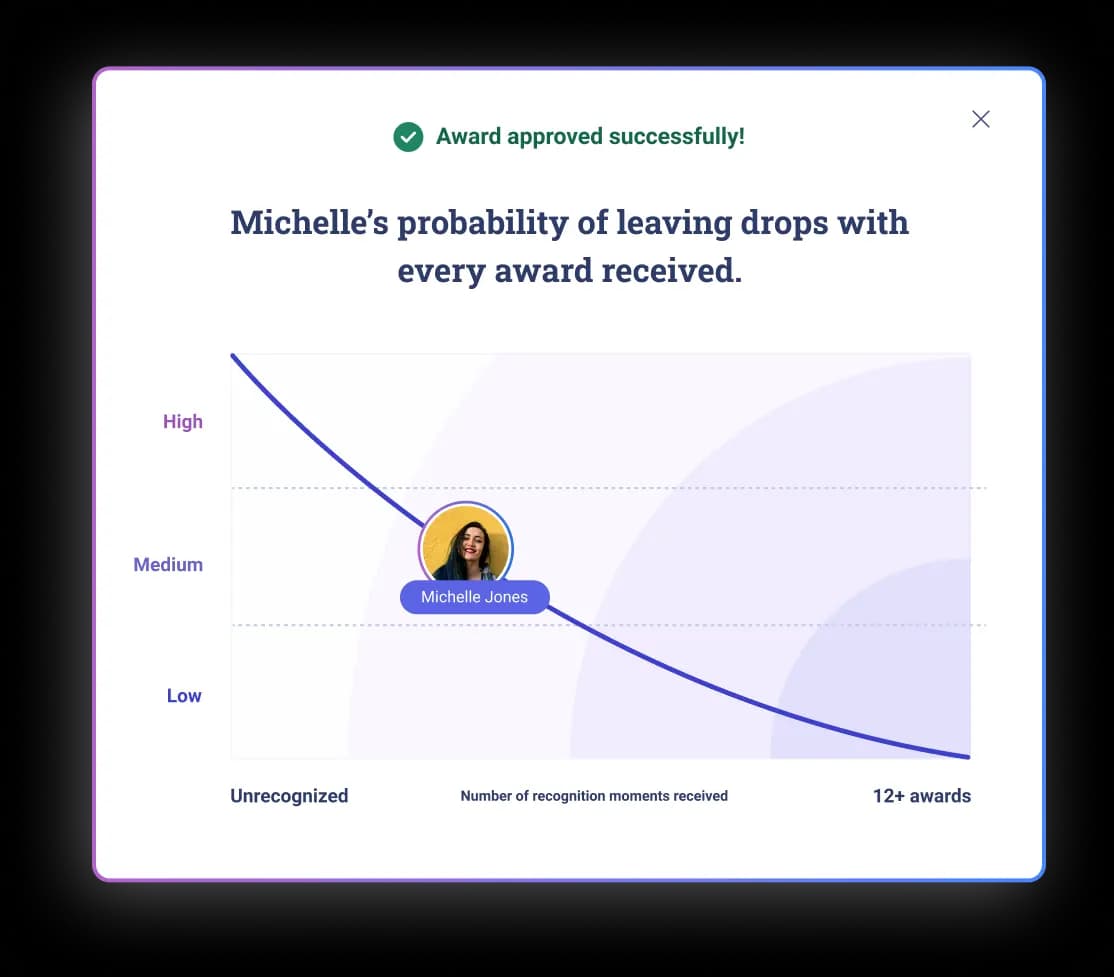 Award approved successfully!

Michelle's probability of leaving drops with every award received.

High

Medium

Low

Michelle Jones

Unrecognized

Number of recognition moments received

12+ awards